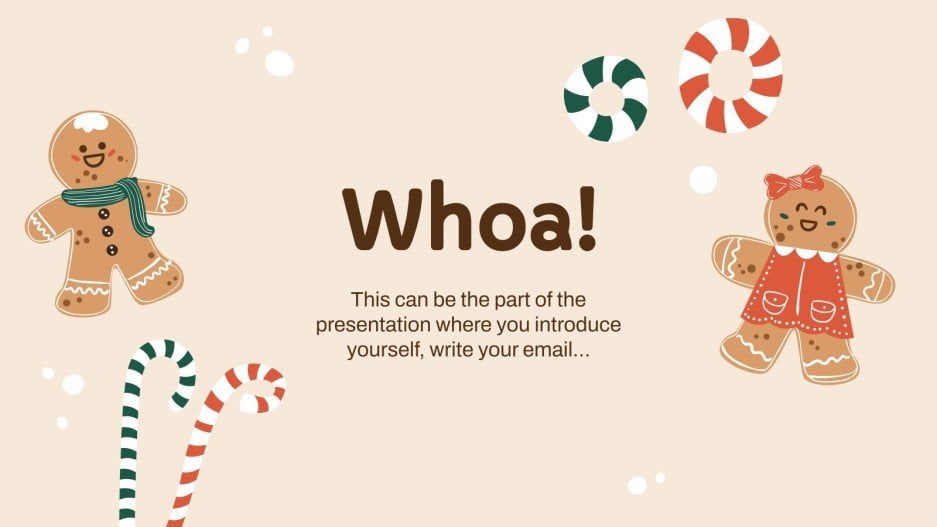 Whoa!

This can be the part of the presentation where you introduce yourself, write your email...